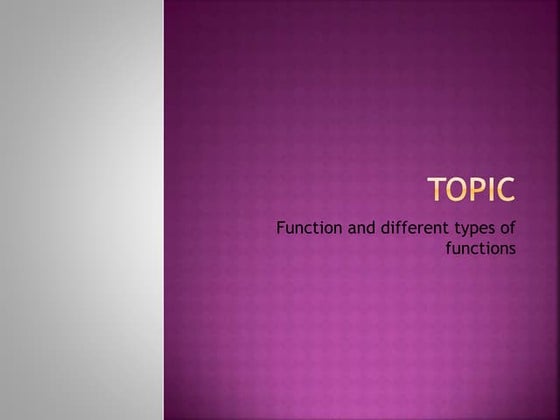 TOPIC

Function and different types of functions